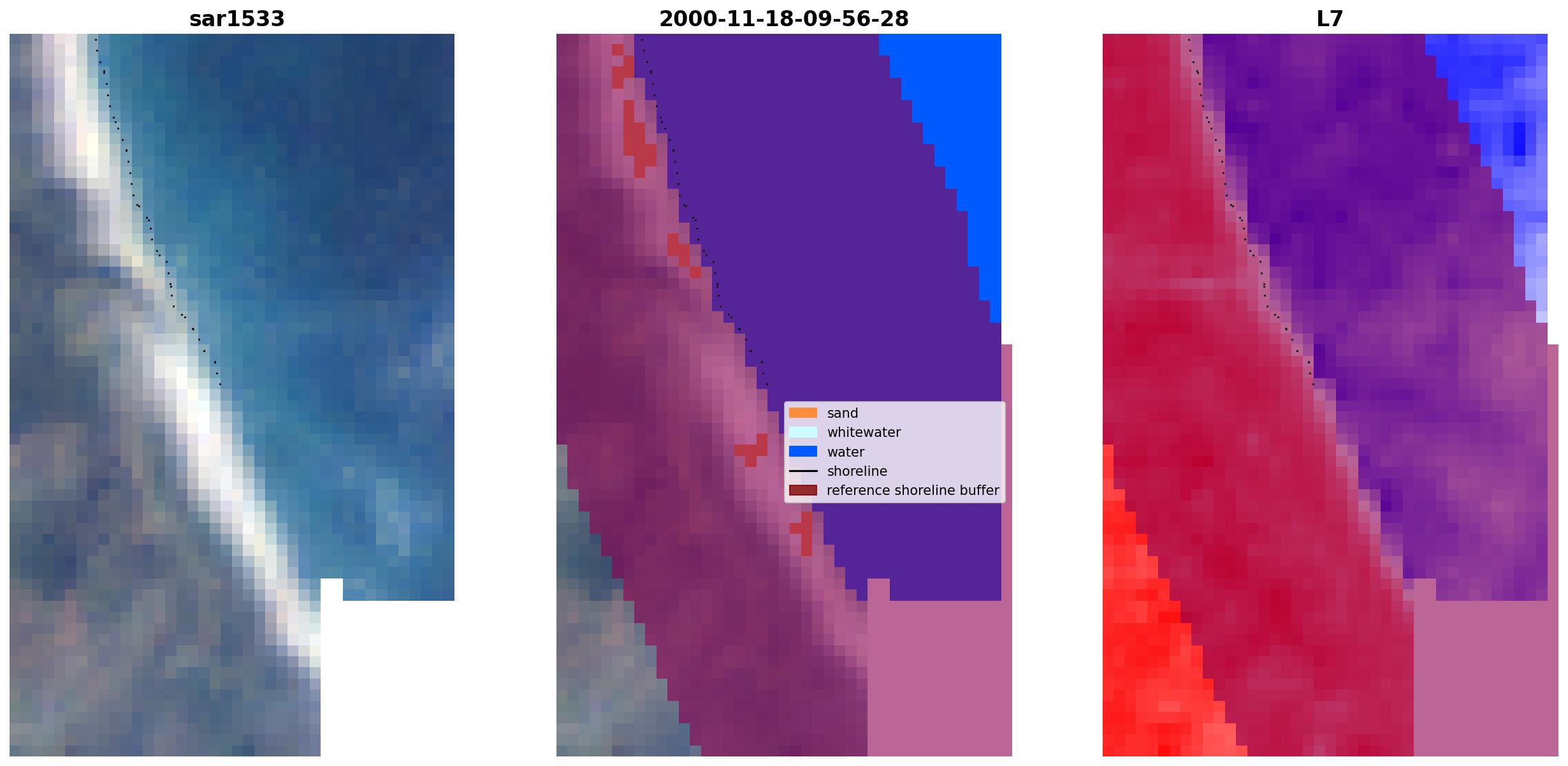 sar1533

2000-11-18-09-56-28

sand
whitewater
water
shoreline
reference shoreline buffer

L7